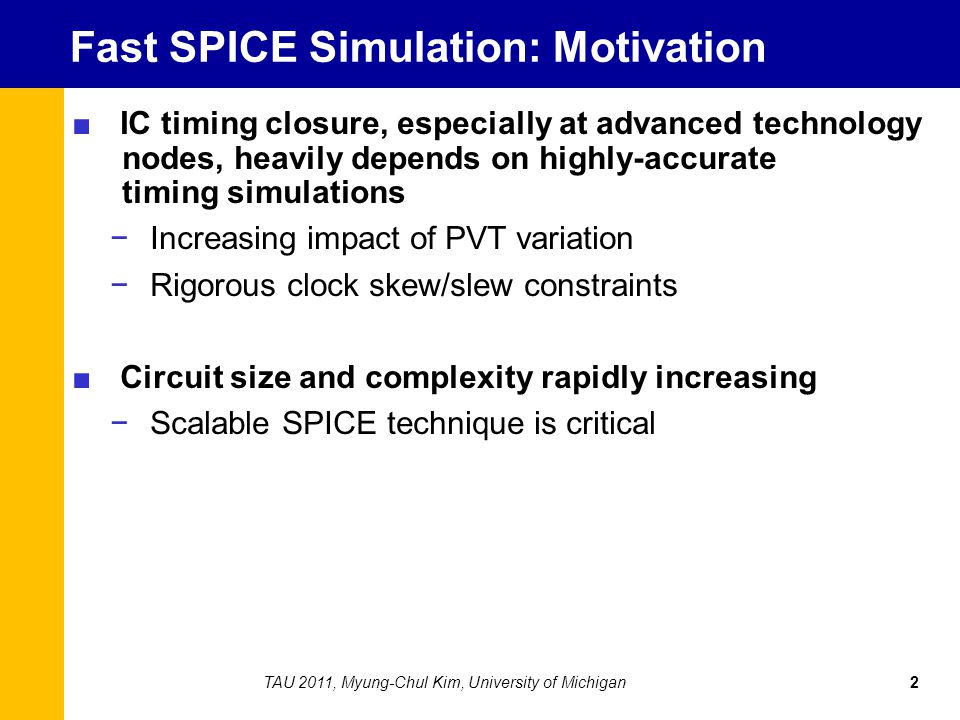 Fast SPICE Simulation: Motivation

■ IC timing closure, especially at advanced technology nodes, heavily depends on highly-accurate timing simulations

− Increasing impact of PVT variation

− Rigorous clock skew/slew constraints

■ Circuit size and complexity rapidly increasing

− Scalable SPICE technique is critical

TAU 2011, Myung-Chul Kim, University of Michigan

2